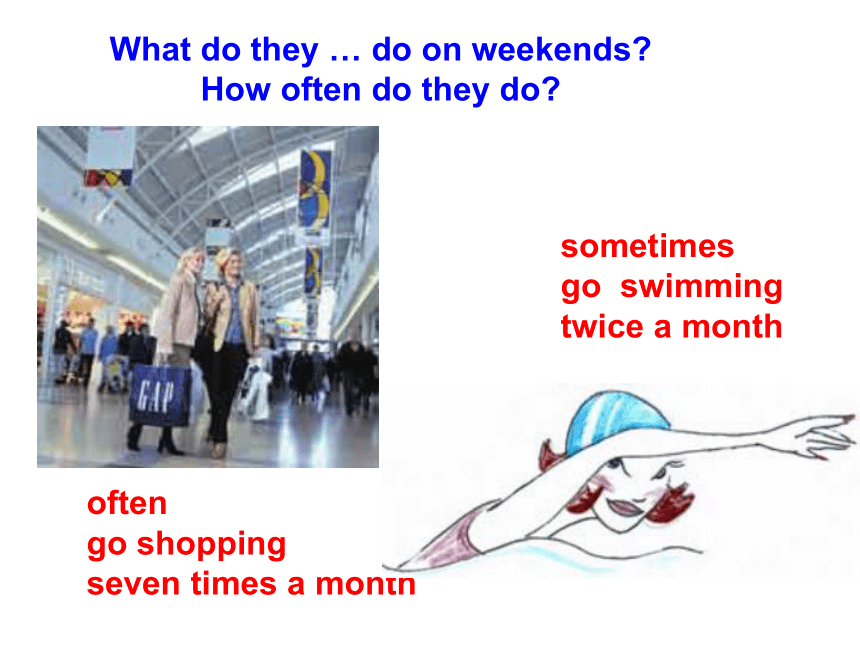 What do they … do on weekends?
How often do they do?

GAP

sometimes
go swimming
twice a month

often
go shopping
seven times a month